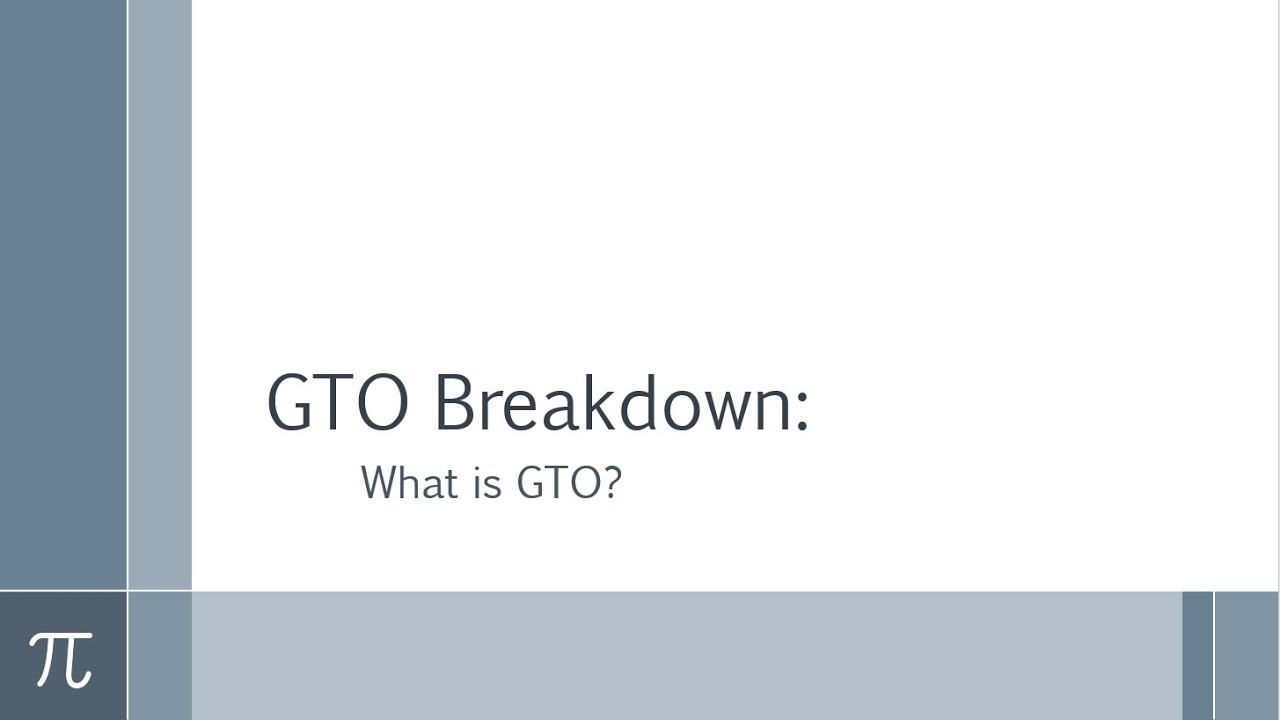 GTO Breakdown:

What is GTO?

$\pi$